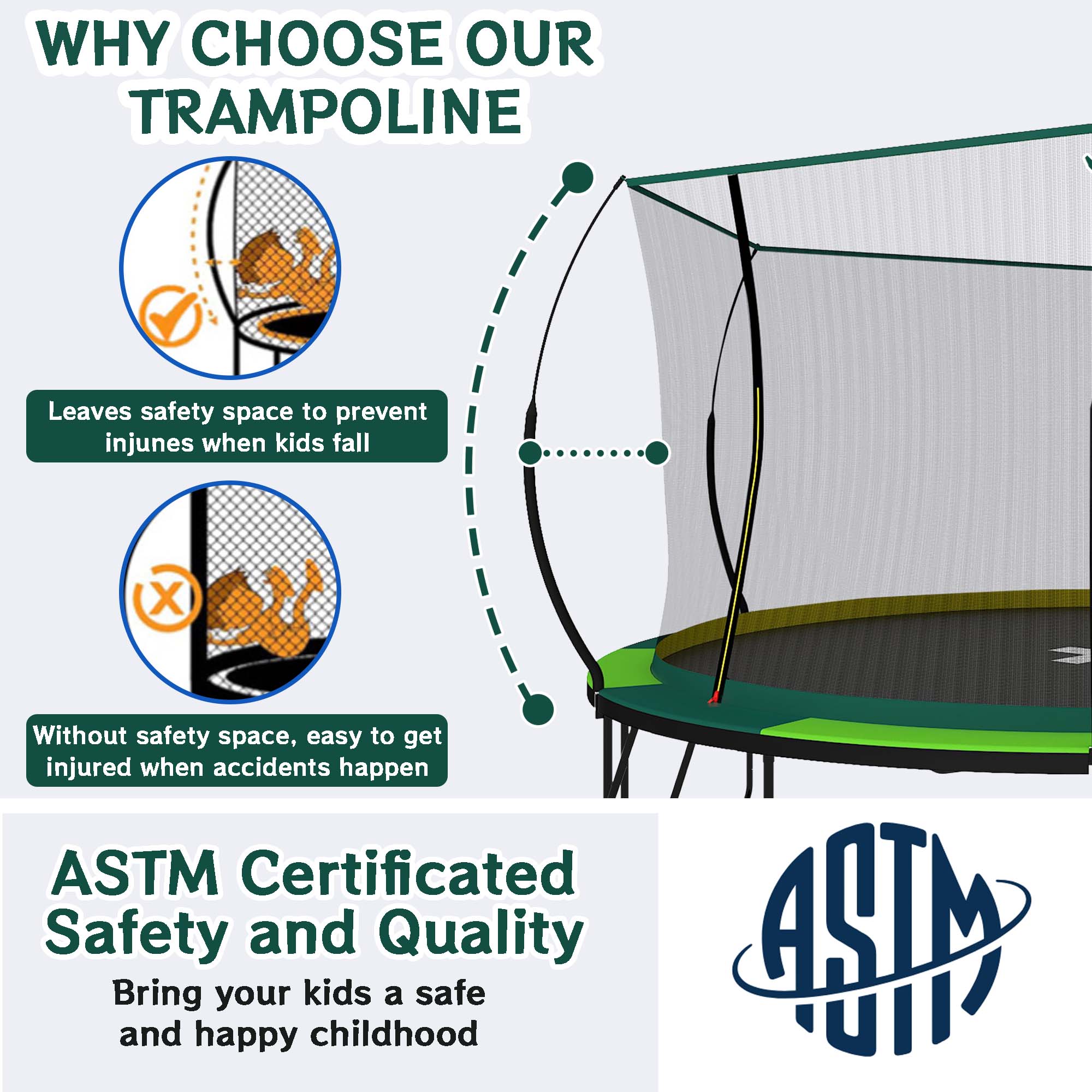 WHY CHOOSE OUR TRAMPOLINE

Leaves safety space to prevent injunes when kids fall

Without safety space, easy to get injured when accidents happen

ASTM Certificated Safety and Quality

Bring your kids a safe and happy childhood

ASTM